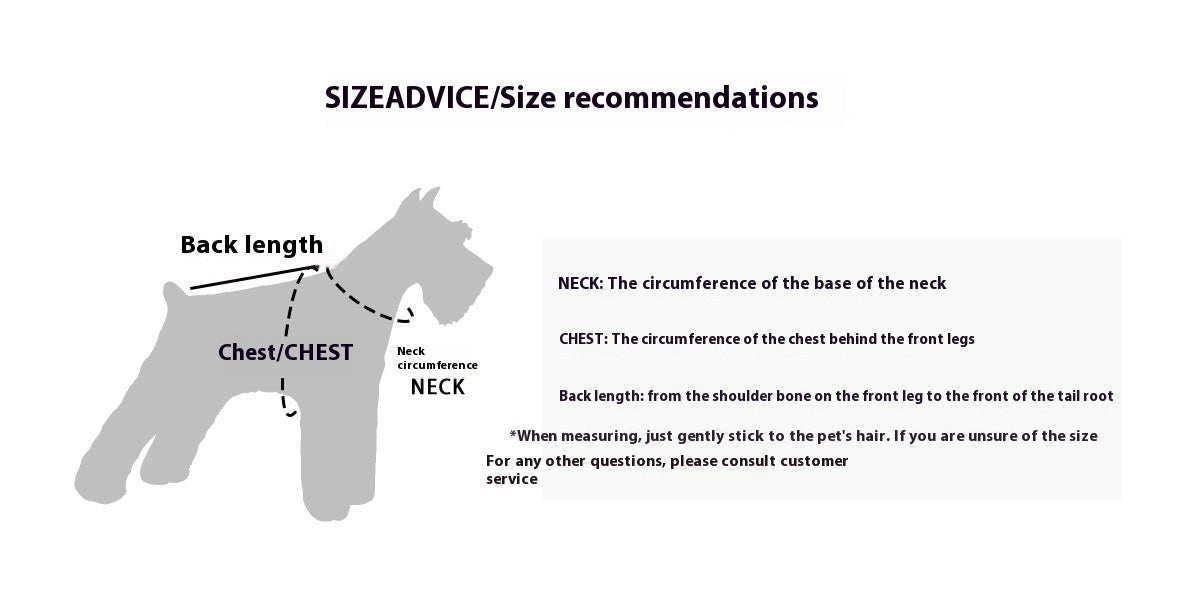 SIZEADVICE/Size recommendations

Back length

Chest/CHEST

Neck circumference
NECK

NECK: The circumference of the base of the neck

CHEST: The circumference of the chest behind the front legs

Back length: from the shoulder bone on the front leg to the front of the tail root

*When measuring, just gently stick to the pet's hair. If you are unsure of the size
For any other questions, please consult customer service